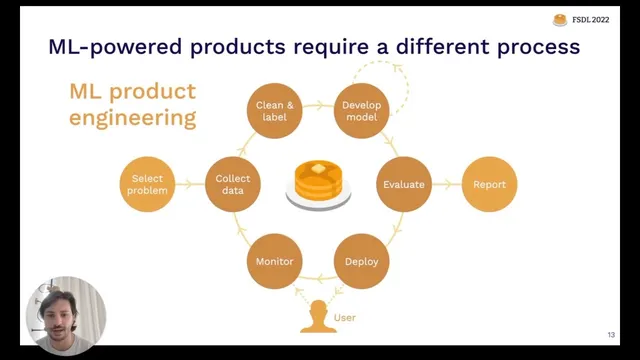 FSDL 2022

ML-powered products require a different process

ML product engineering

Select problem

Collect data

Clean & label

Develop model

Evaluate

Report

Deploy

Monitor

User

13